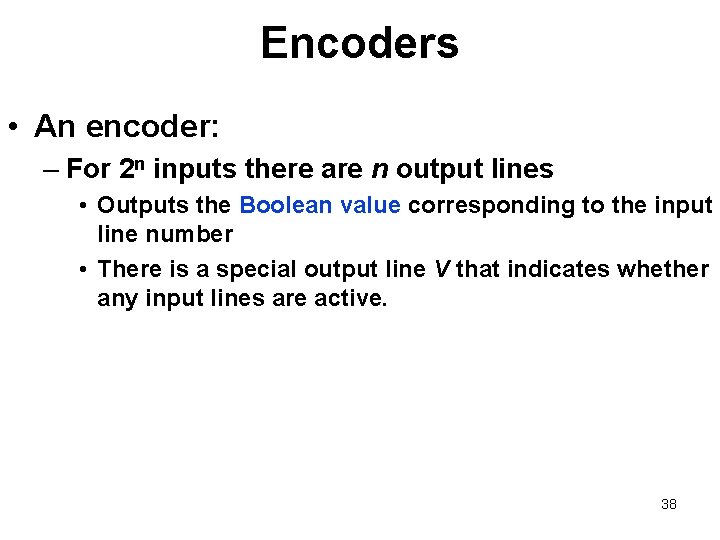 Encoders

• An encoder:

– For $2^n$ inputs there are $n$ output lines

• Outputs the Boolean value corresponding to the input line number

• There is a special output line $V$ that indicates whether any input lines are active.

38